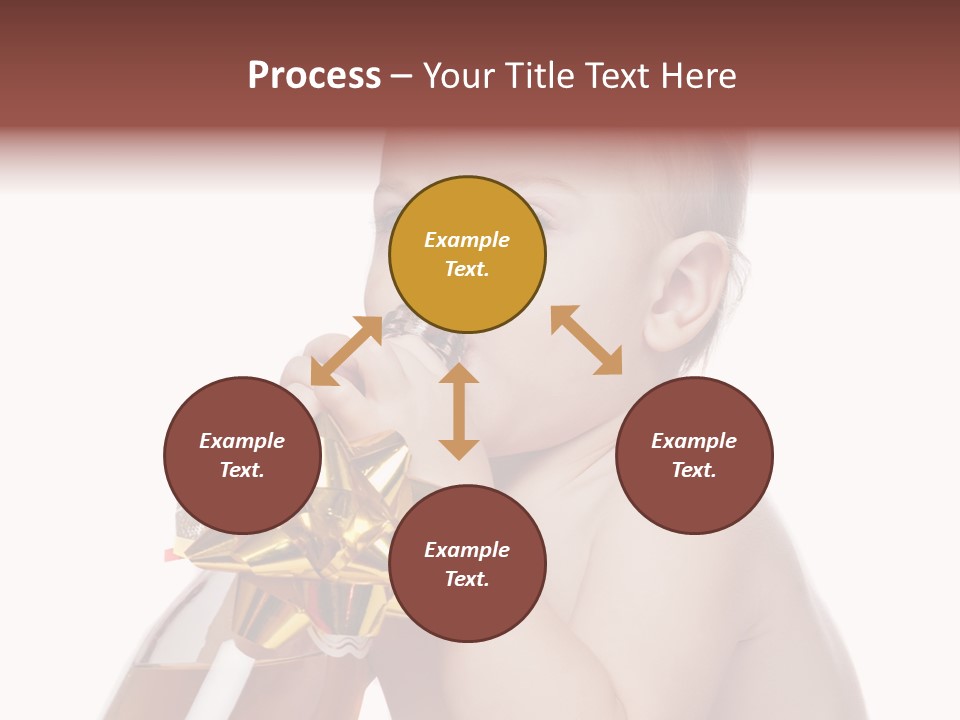 Process – Your Title Text Here

Example Text.

Example Text.

Example Text.

Example Text.